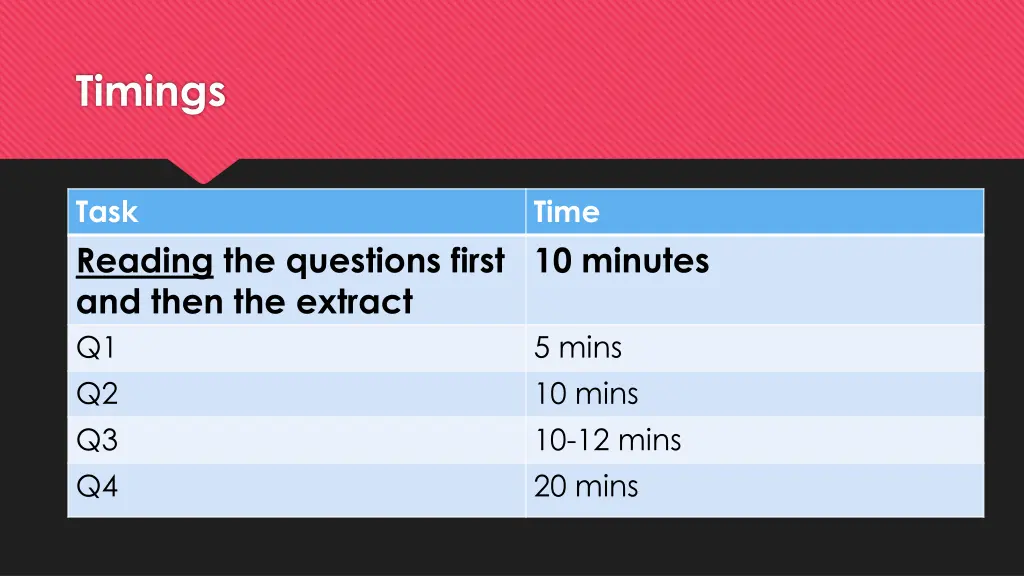 Timings

| Task | Time |
|---|---|
| Reading the questions first and then the extract | 10 minutes |
| Q1 | 5 mins |
| Q2 | 10 mins |
| Q3 | 10-12 mins |
| Q4 | 20 mins |